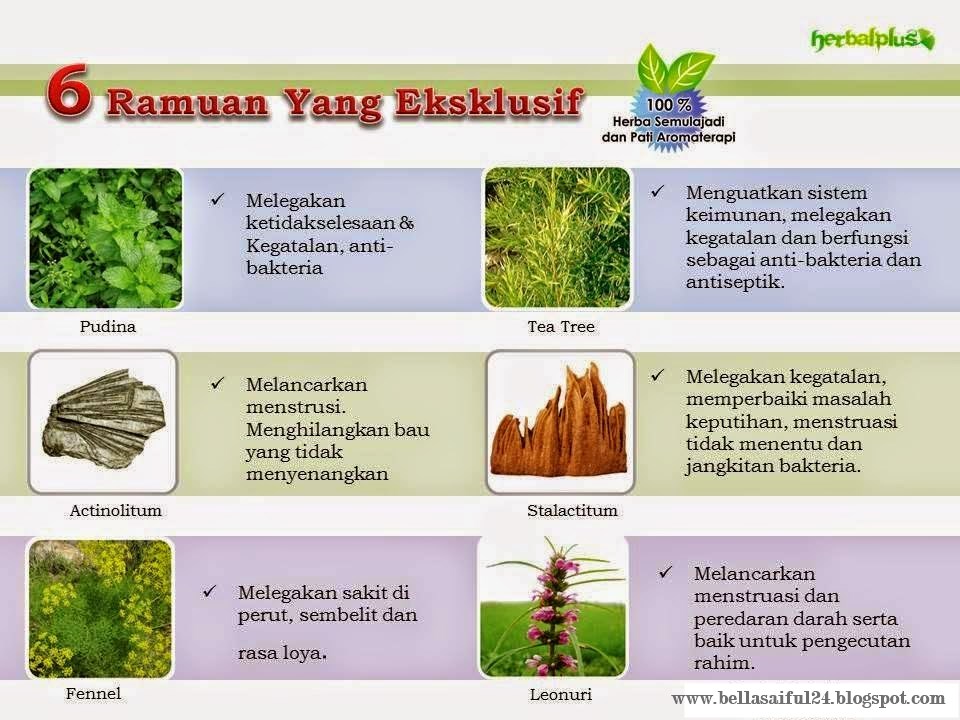 herbalplus

6 Ramuan Yang Eksklusif

100 %
Herba Semulajadi
dan Pati Aromaterapi

✓ Melegakan ketidakselesaan & Kegatalan, anti-bakteria

Pudina

✓ Menguatkan sistem keimunan, melegakan kegatalan dan berfungsi sebagai anti-bakteria dan antiseptik.

Tea Tree

✓ Melancarkan menstrusi. Menghilangkan bau yang tidak menyenangkan

Actinolitum

✓ Melegakan kegatalan, memperbaiki masalah keputihan, menstruasi tidak menentu dan jangkitan bakteria.

Stalactitum

✓ Melegakan sakit di perut, sembelit dan

rasa loya.

Fennel

✓ Melancarkan menstruasi dan peredaran darah serta baik untuk pengecutan rahim.

Leonuri

www.bellasaiful24.blogspot.com